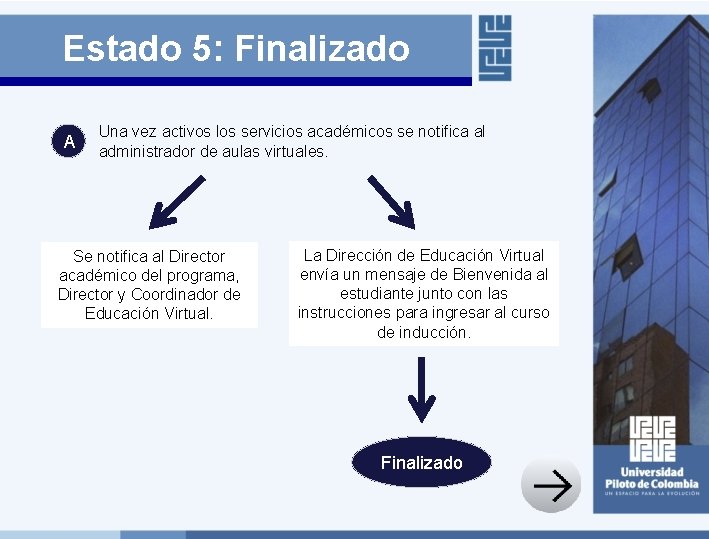 Estado 5: Finalizado

A Una vez activos los servicios académicos se notifica al administrador de aulas virtuales.

Se notifica al Director académico del programa, Director y Coordinador de Educación Virtual.

La Dirección de Educación Virtual envía un mensaje de Bienvenida al estudiante junto con las instrucciones para ingresar al curso de inducción.

Finalizado

Universidad Piloto de Colombia
UN ESPACIO PARA LA EVOLUCIÓN